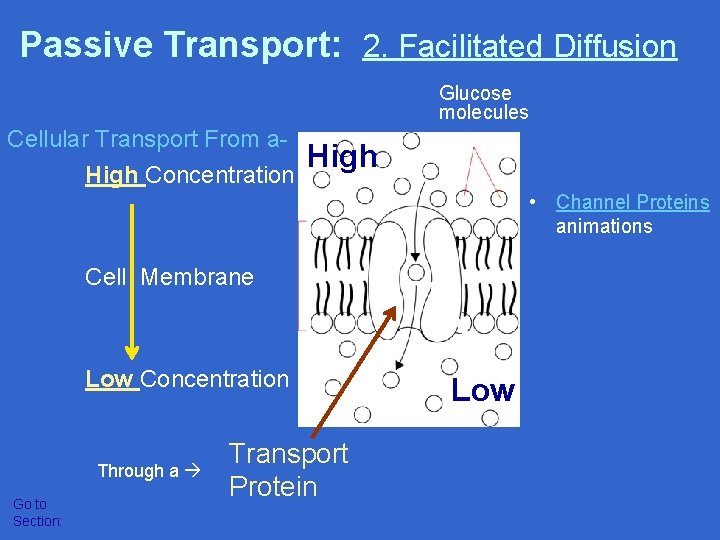 Passive Transport: 2. Facilitated Diffusion

Glucose molecules

Cellular Transport From a-

High Concentration

High

• Channel Proteins animations

Cell Membrane

Low Concentration

Low

Through a →

Transport Protein

Go to Section: